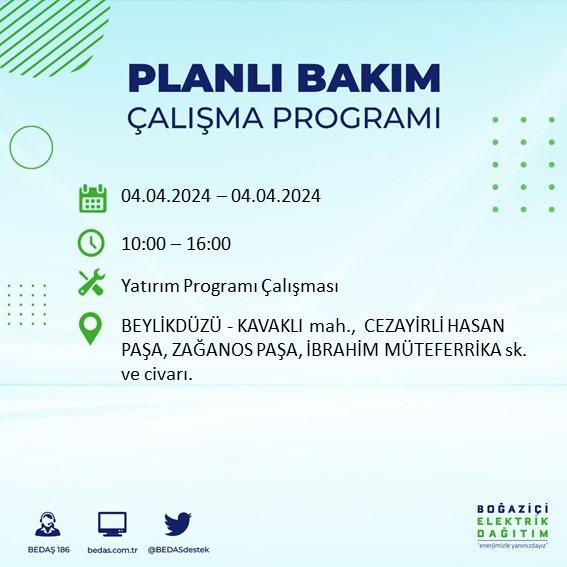 PLANLI BAKIM
ÇALIŞMA PROGRAMI

04.04.2024 – 04.04.2024

10:00 – 16:00

Yatırım Programı Çalışması

BEYLİKDÜZÜ - KAVAKLI mah., CEZAYİRLİ HASAN PAŞA, ZAĞANOS PAŞA, İBRAHİM MÜTEFERRİKA sk. ve civarı.

BEDAŞ 186
bedas.com.tr
@BEDASdestek

BOĞAZİÇİ
ELEKTRİK
DAĞITIM
"enerjimizle yanınızdayız"